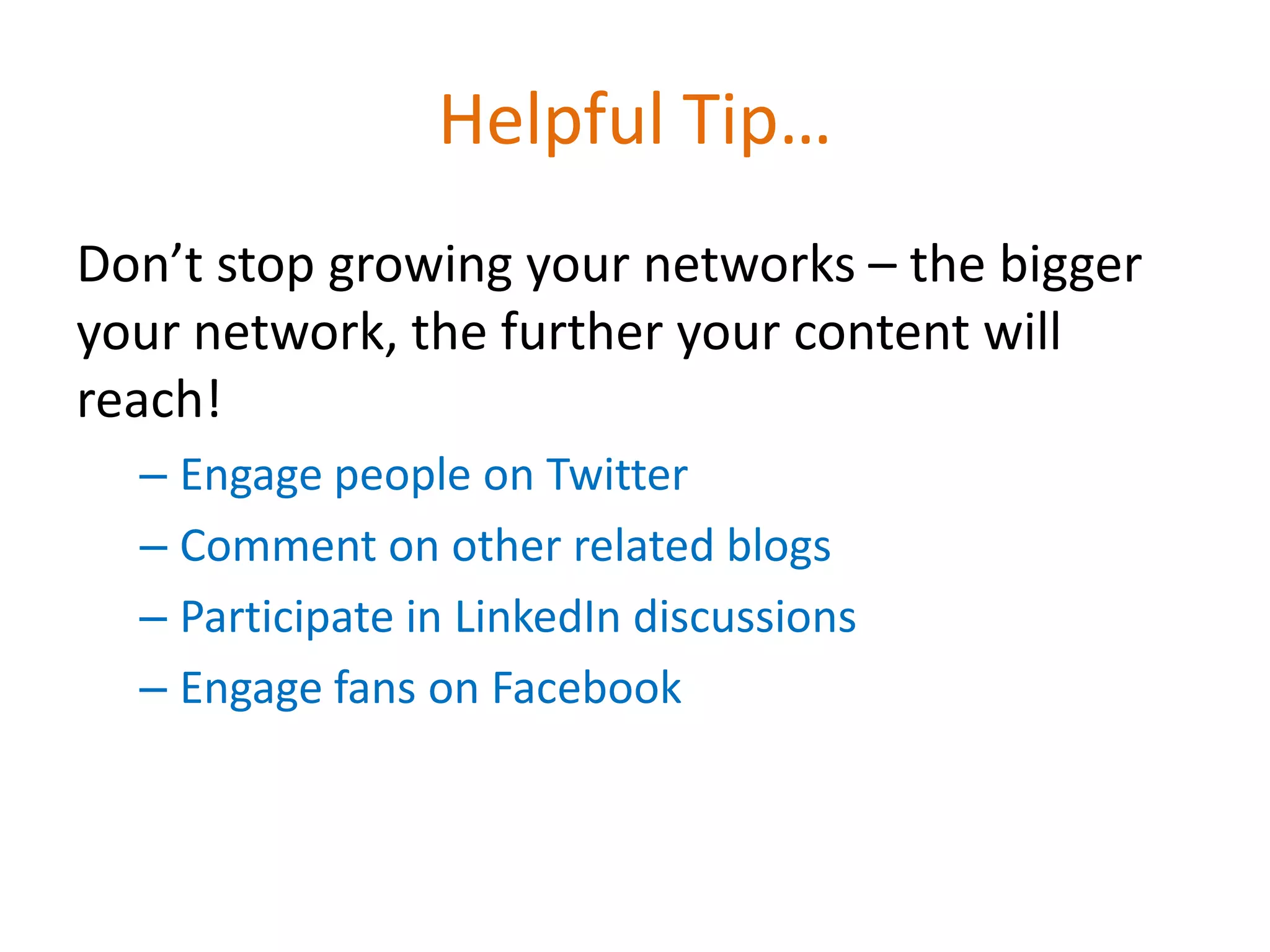 Helpful Tip…

Don’t stop growing your networks – the bigger your network, the further your content will reach!

– Engage people on Twitter
– Comment on other related blogs
– Participate in LinkedIn discussions
– Engage fans on Facebook